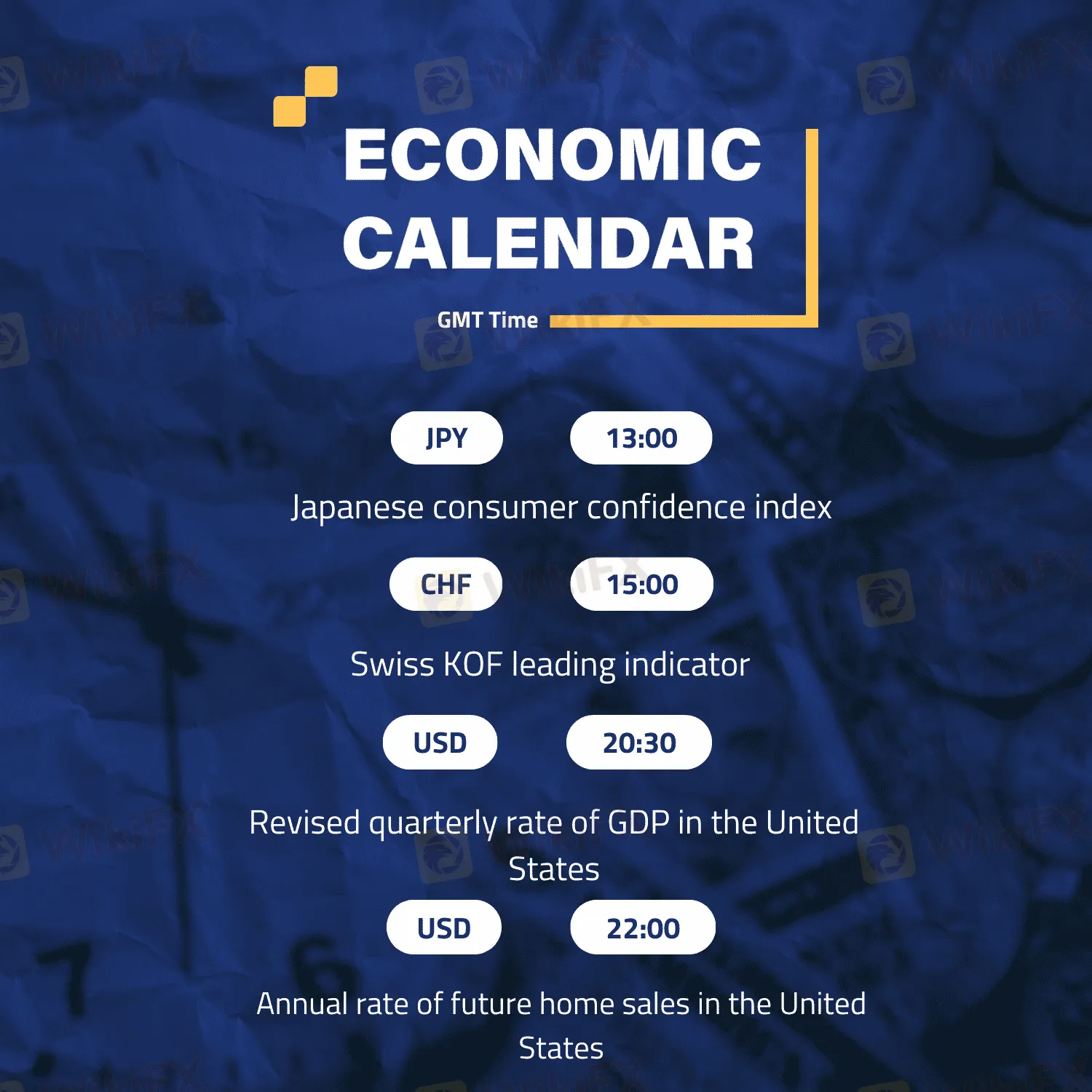 ECONOMIC CALENDAR

GMT Time

JPY 13:00

Japanese consumer confidence index

CHF 15:00

Swiss KOF leading indicator

USD 20:30

Revised quarterly rate of GDP in the United States

USD 22:00

Annual rate of future home sales in the United States